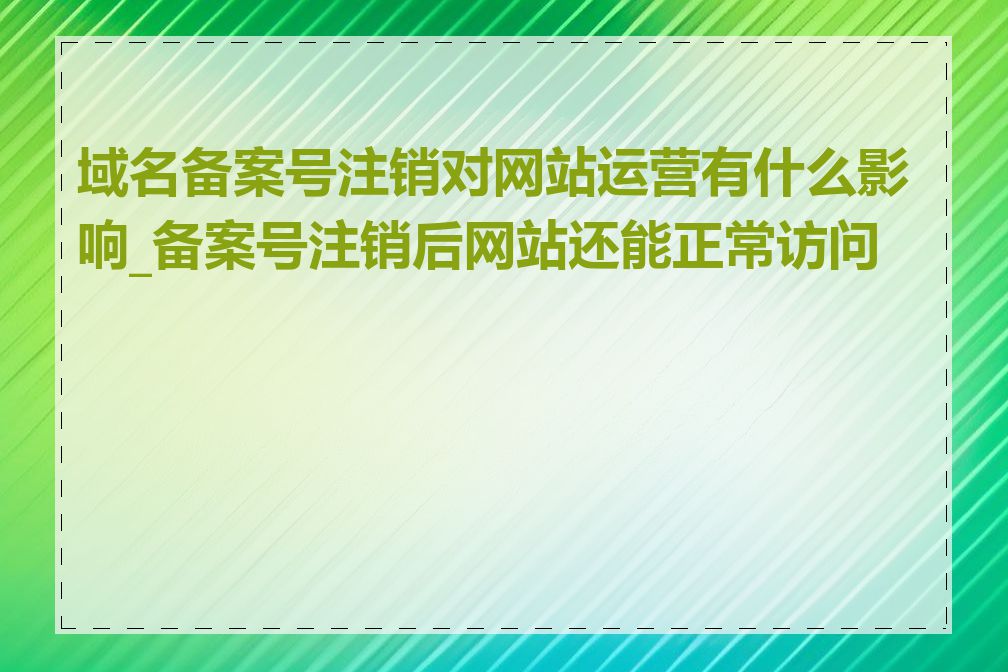 域名备案号注销对网站运营有什么影响_备案号注销后网站还能正常访问